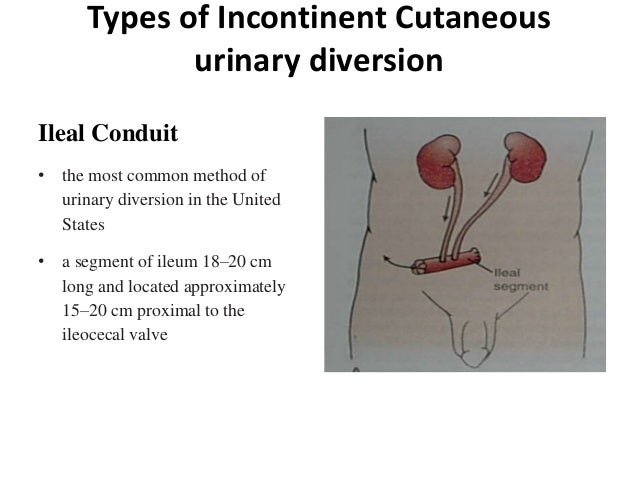 Types of Incontinent Cutaneous urinary diversion

Ileal Conduit

• the most common method of urinary diversion in the United States

• a segment of ileum 18–20 cm long and located approximately 15–20 cm proximal to the ileocecal valve

Ileal segment